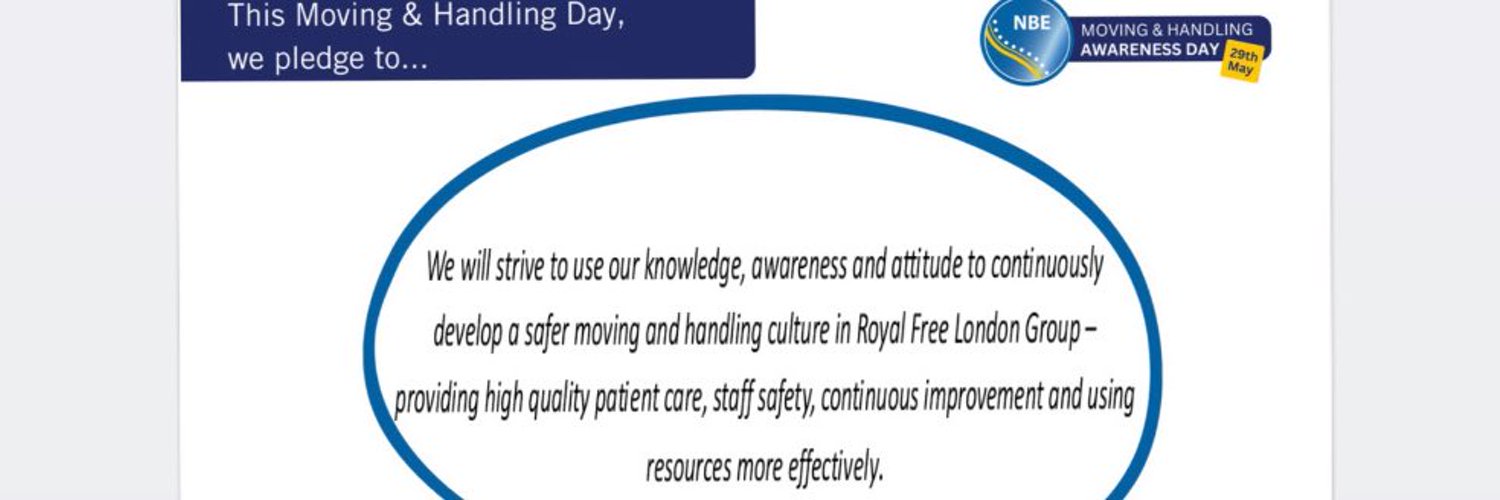 This Moving & Handling Day, we pledge to...

NBE
MOVING & HANDLING
AWARENESS DAY
29th May

We will strive to use our knowledge, awareness and attitude to continuously develop a safer moving and handling culture in Royal Free London Group – providing high quality patient care, staff safety, continuous improvement and using resources more effectively.